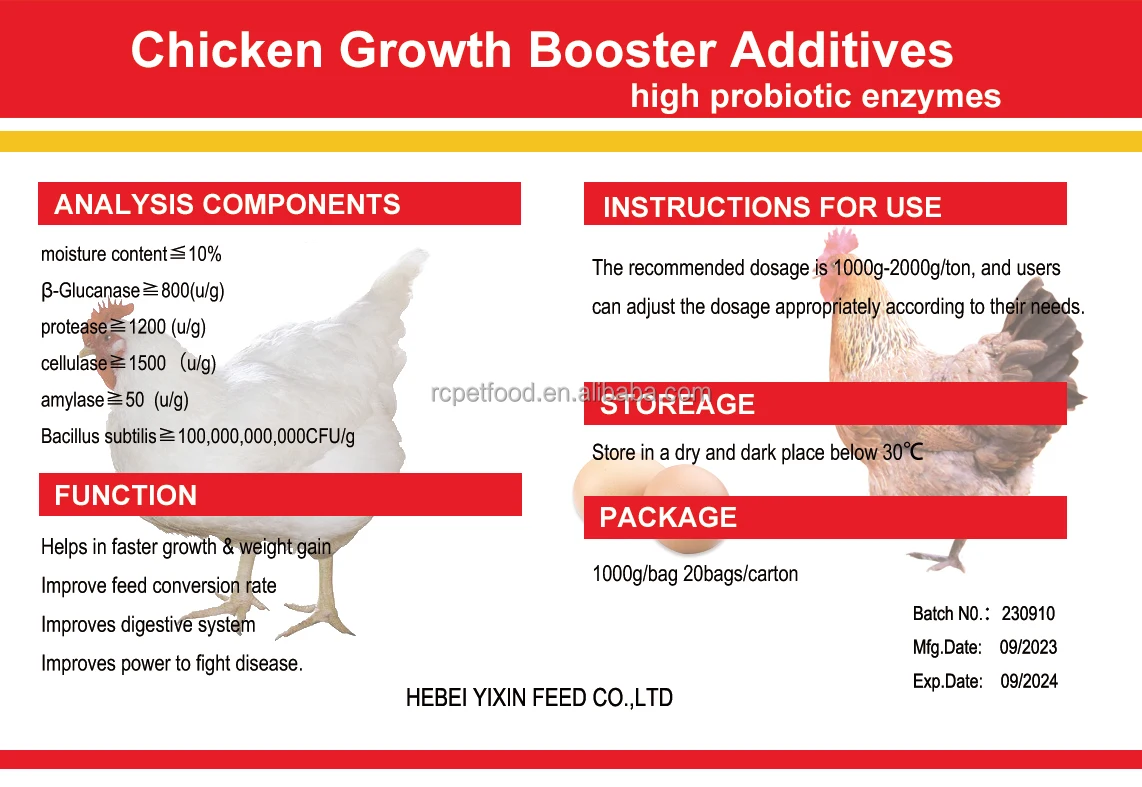 Chicken Growth Booster Additives
high probiotic enzymes

ANALYSIS COMPONENTS

moisture content≦10%
β-Glucanase≧800(u/g)
protease≧1200 (u/g)
cellulase≧1500 （u/g)
amylase≧50 (u/g)
Bacillus subtilis≧100,000,000,000CFU/g

FUNCTION

Helps in faster growth & weight gain
Improve feed conversion rate
Improves digestive system
Improves power to fight disease.

INSTRUCTIONS FOR USE

The recommended dosage is 1000g-2000g/ton, and users can adjust the dosage appropriately according to their needs.

rcpetfood.en.alibaba.com

STOREAGE

Store in a dry and dark place below 30℃

PACKAGE

1000g/bag 20bags/carton

Batch N0.: 230910
Mfg.Date: 09/2023
Exp.Date: 09/2024

HEBEI YIXIN FEED CO.,LTD